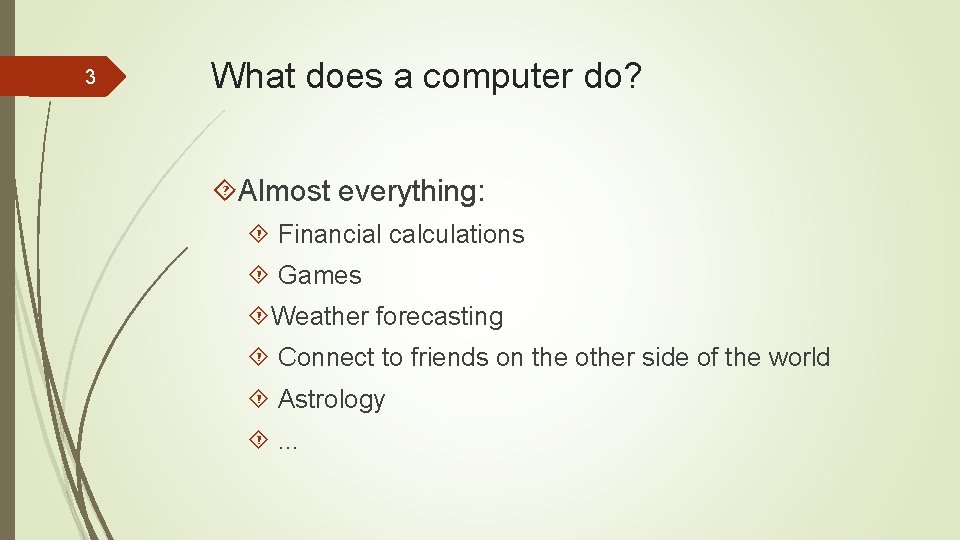 3

What does a computer do?

Almost everything:

Financial calculations

Games

Weather forecasting

Connect to friends on the other side of the world

Astrology

…